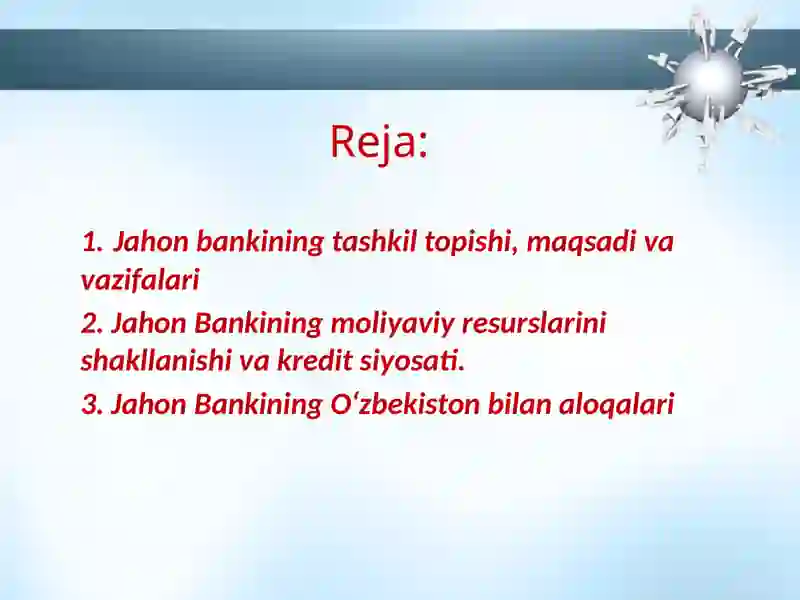 Reja:

1. Jahon bankining tashkil topishi, maqsadi va vazifalari

2. Jahon Bankining moliyaviy resurslarini shakllanishi va kredit siyosati.

3. Jahon Bankining O‘zbekiston bilan aloqalari